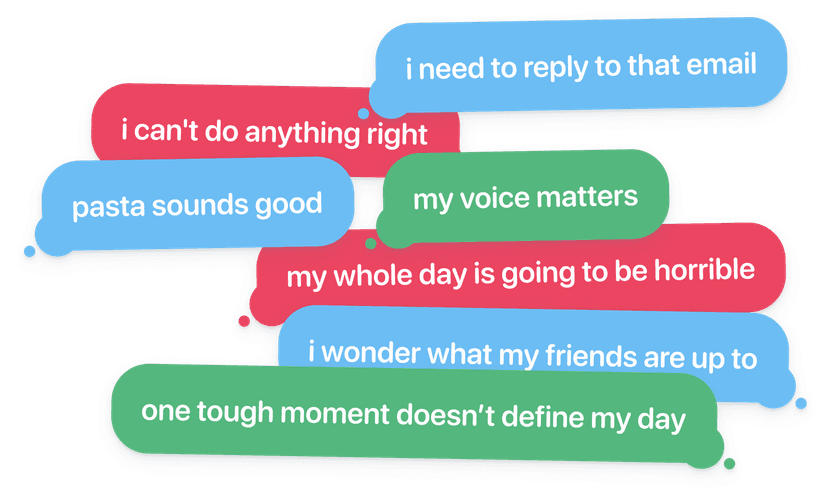 i need to reply to that email

i can't do anything right

pasta sounds good

my voice matters

my whole day is going to be horrible

i wonder what my friends are up to

one tough moment doesn’t define my day